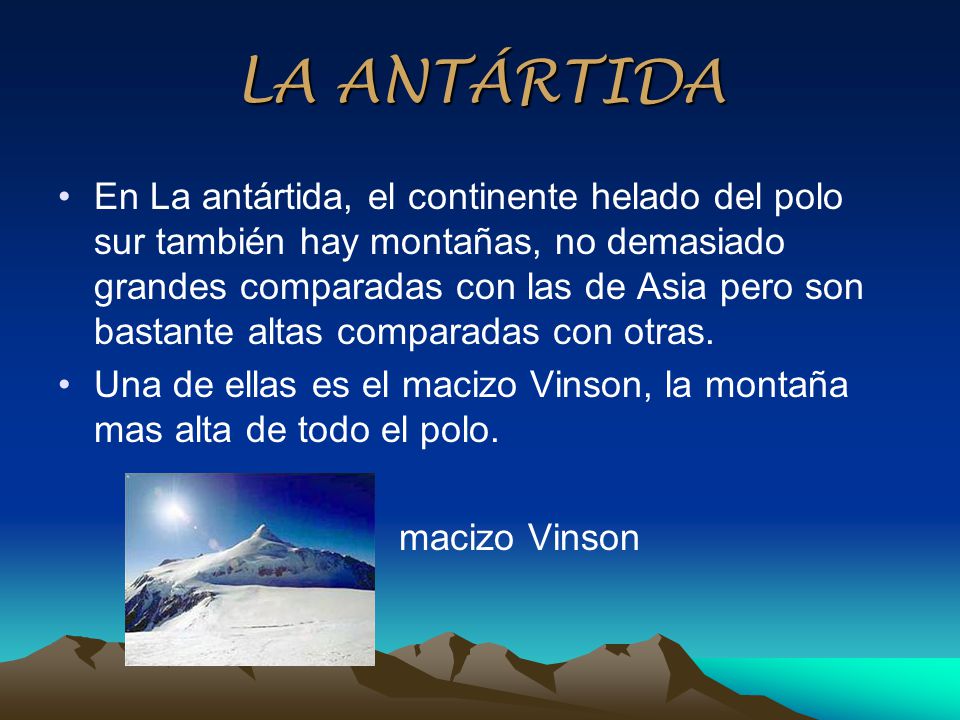 LA ANTÁRTIDA

• En La antártida, el continente helado del polo sur también hay montañas, no demasiado grandes comparadas con las de Asia pero son bastante altas comparadas con otras.

• Una de ellas es el macizo Vinson, la montaña mas alta de todo el polo.

macizo Vinson